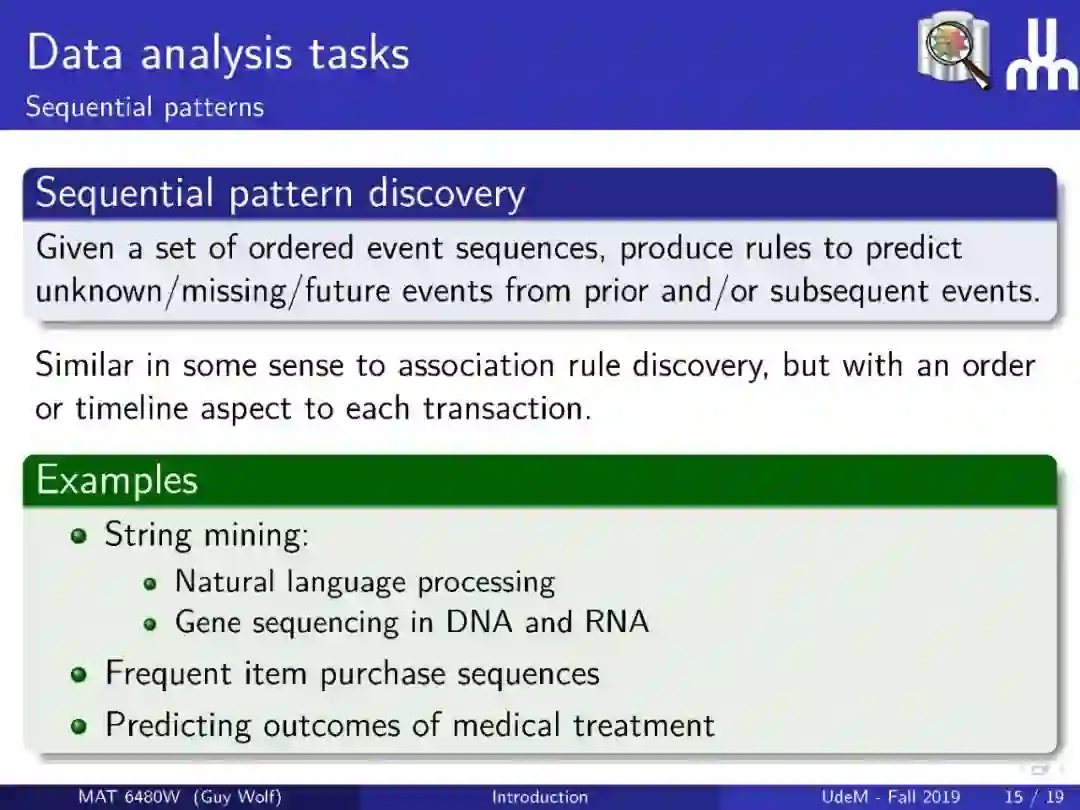 Data analysis tasks
Sequential patterns

Sequential pattern discovery

Given a set of ordered event sequences, produce rules to predict unknown/missing/future events from prior and/or subsequent events.

Similar in some sense to association rule discovery, but with an order or timeline aspect to each transaction.

Examples

- String mining:
  - Natural language processing
  - Gene sequencing in DNA and RNA
- Frequent item purchase sequences
- Predicting outcomes of medical treatment

MAT 6480W (Guy Wolf) Introduction UdeM - Fall 2019 15 / 19